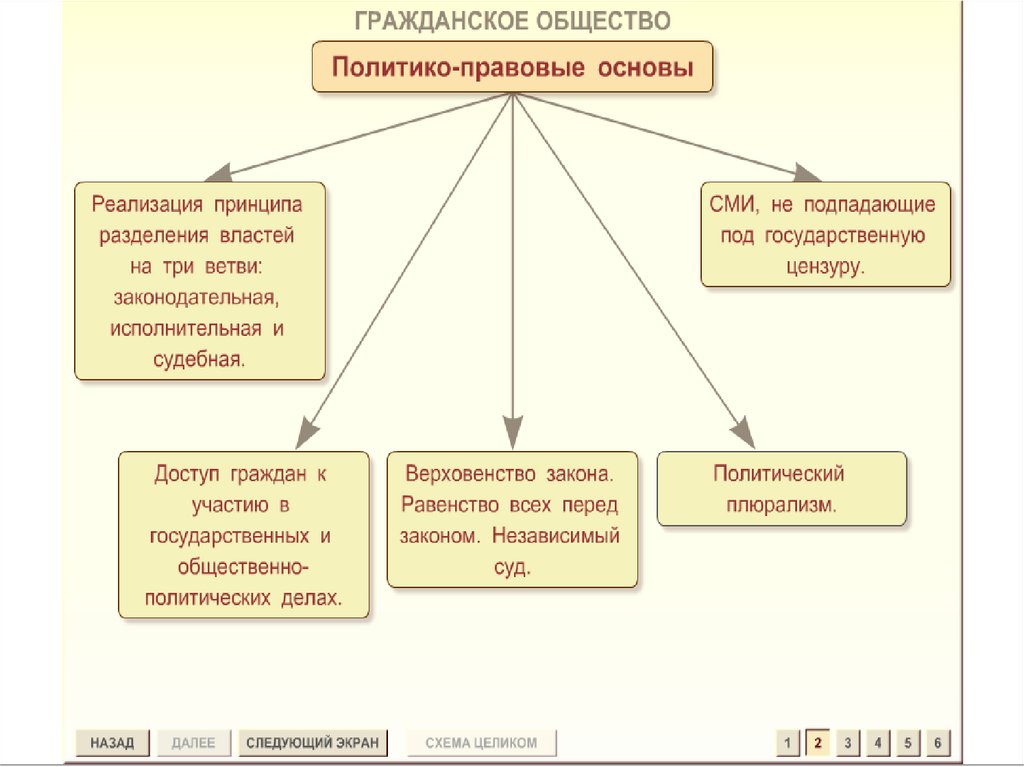 ГРАЖДАНСКОЕ ОБЩЕСТВО

Политико-правовые основы

Реализация принципа разделения властей на три ветви: законодательная, исполнительная и судебная.

СМИ, не подпадающие под государственную цензуру.

Доступ граждан к участию в государственных и общественно-политических делах.

Верховенство закона. Равенство всех перед законом. Независимый суд.

Политический плюрализм.

НАЗАД ДАЛЕЕ СЛЕДУЮЩИЙ ЭКРАН СХЕМА ЦЕЛИКОМ

1 2 3 4 5 6